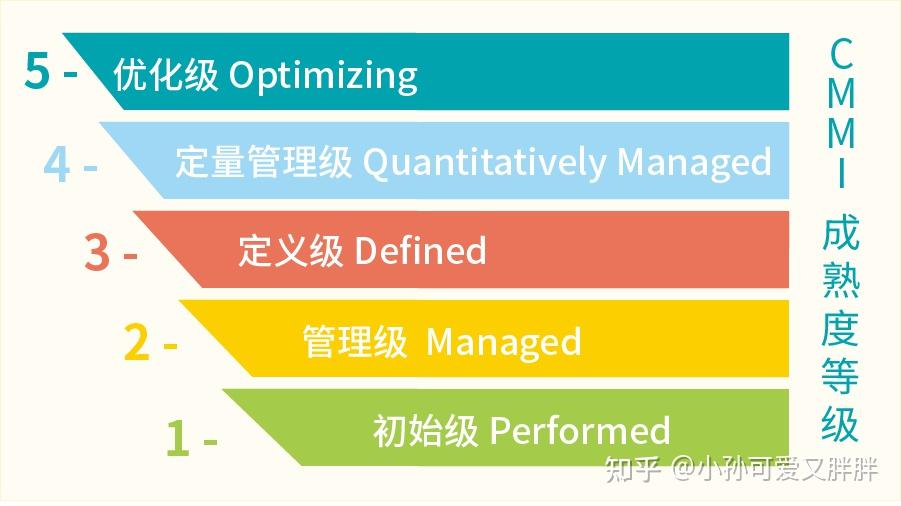 5 - 优化级 Optimizing

4 - 定量管理级 Quantitatively Managed

3 - 定义级 Defined

2 - 管理级 Managed

1 - 初始级 Performed

CMMI成熟度等级

知乎 @小孙可爱又胖胖